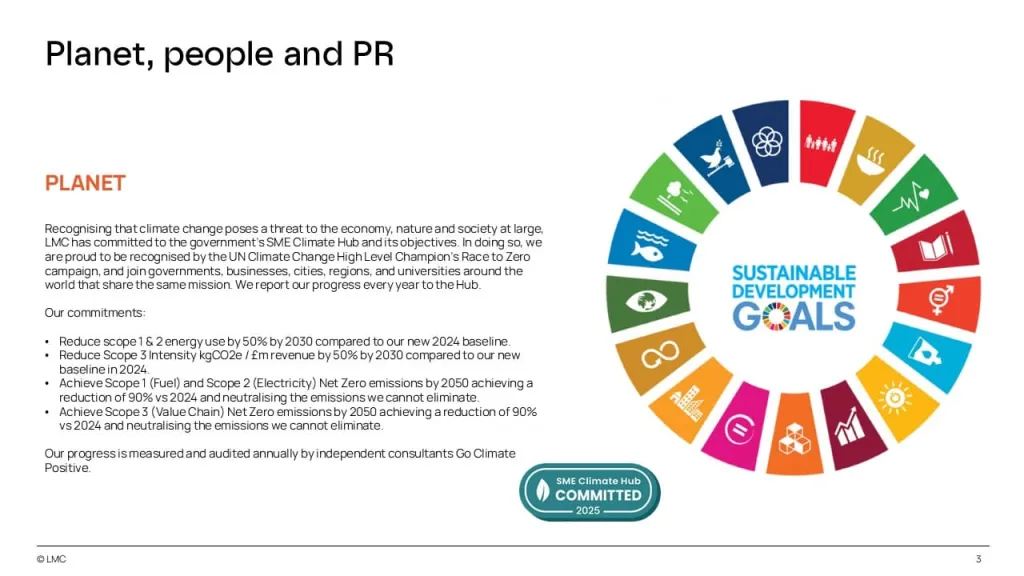 Planet, people and PR

PLANET

Recognising that climate change poses a threat to the economy, nature and society at large, LMC has committed to the government's SME Climate Hub and its objectives. In doing so, we are proud to be recognised by the UN Climate Change High Level Champion's Race to Zero campaign, and join governments, businesses, cities, regions, and universities around the world that share the same mission. We report our progress every year to the Hub.

Our commitments:

• Reduce scope 1 & 2 energy use by 50% by 2030 compared to our new 2024 baseline.
• Reduce Scope 3 Intensity kgCO2e / £m revenue by 50% by 2030 compared to our new baseline in 2024.
• Achieve Scope 1 (Fuel) and Scope 2 (Electricity) Net Zero emissions by 2050 achieving a reduction of 90% vs 2024 and neutralising the emissions we cannot eliminate.
• Achieve Scope 3 (Value Chain) Net Zero emissions by 2050 achieving a reduction of 90% vs 2024 and neutralising the emissions we cannot eliminate.

Our progress is measured and audited annually by independent consultants Go Climate Positive.

SUSTAINABLE DEVELOPMENT GOALS

SME Climate Hub
COMMITTED
2025

© LMC

3